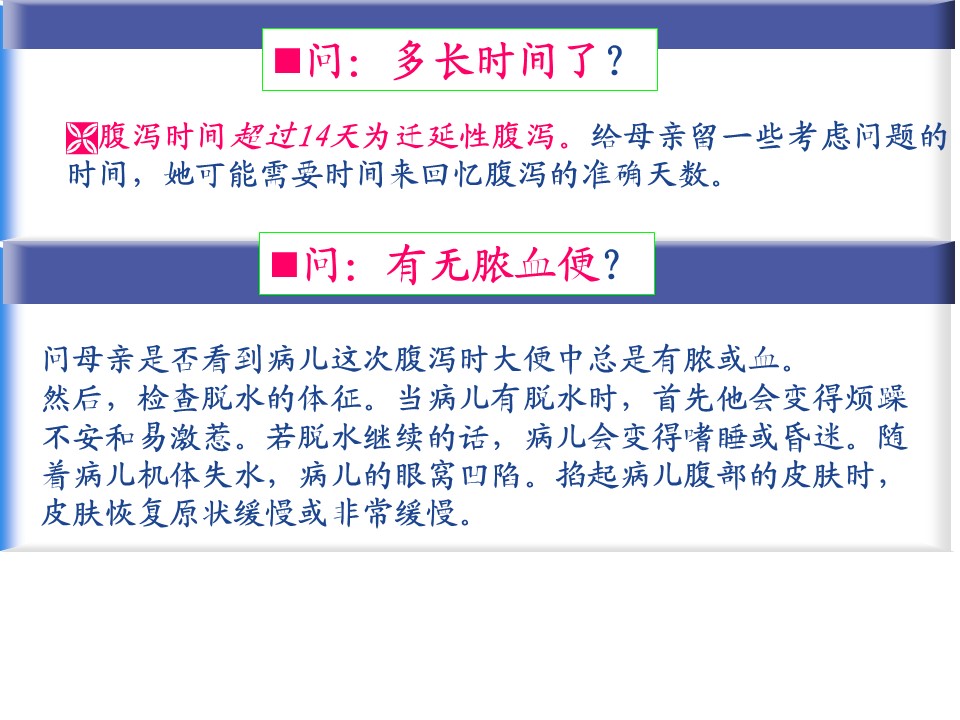 ■问：多长时间了？

腹泻时间超过14天为迁延性腹泻。给母亲留一些考虑问题的时间，她可能需要时间来回忆腹泻的准确天数。

■问：有无脓血便？

问母亲是否看到病儿这次腹泻时大便中总是有脓或血。
然后，检查脱水的体征。当病儿有脱水时，首先他会变得烦躁不安和易激惹。若脱水继续的话，病儿会变得嗜睡或昏迷。随着病儿机体失水，病儿的眼窝凹陷。掐起病儿腹部的皮肤时，皮肤恢复原状缓慢或非常缓慢。